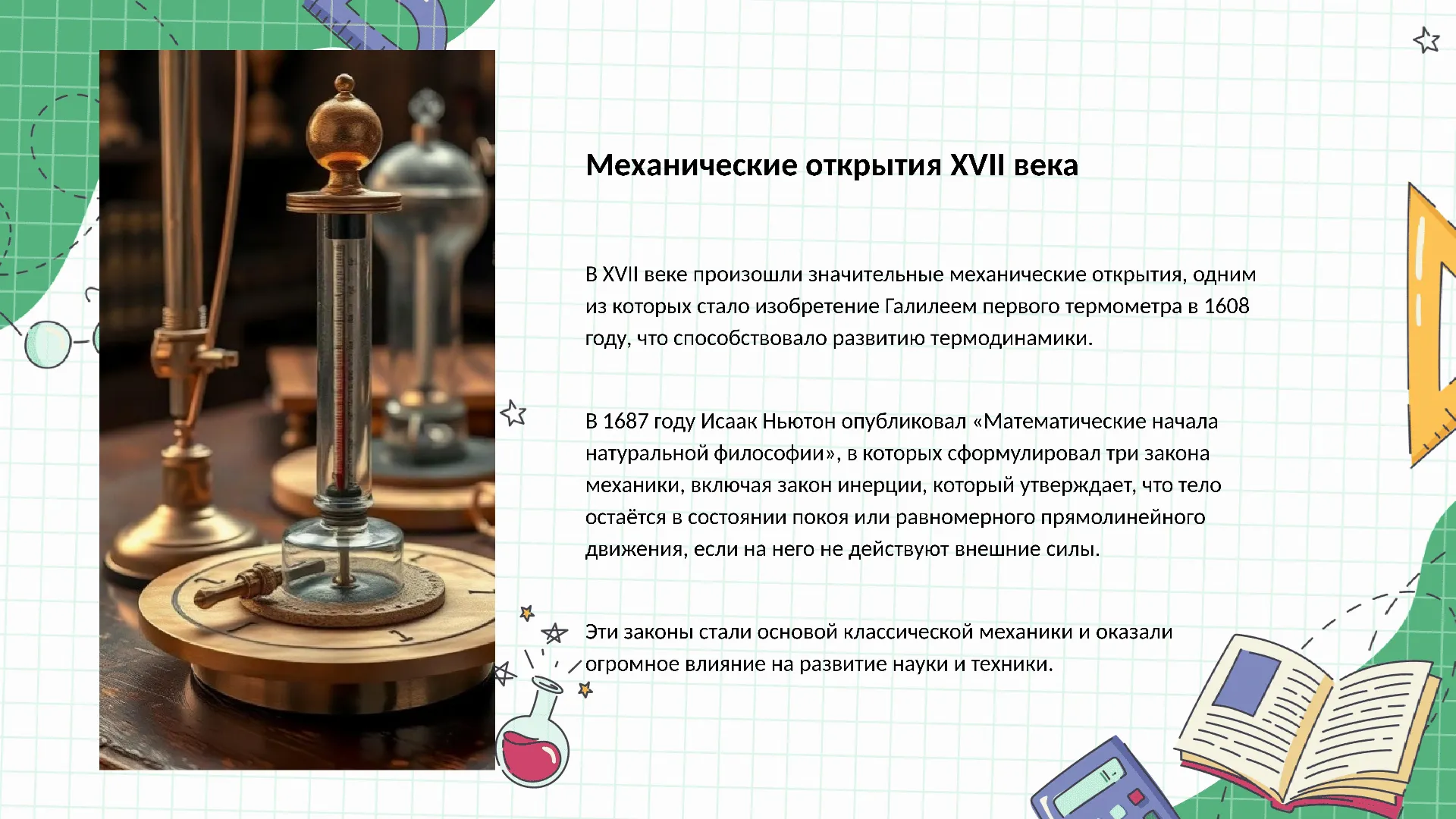 Механические открытия XVII века

В XVII веке произошли значительные механические открытия, одним из которых стало изобретение Галилеем первого термометра в 1608 году, что способствовало развитию термодинамики.

В 1687 году Исаак Ньютон опубликовал «Математические начала натуральной философии», в которых сформулировал три закона механики, включая закон инерции, который утверждает, что тело остаётся в состоянии покоя или равномерного прямолинейного движения, если на него не действуют внешние силы.

Эти законы стали основой классической механики и оказали огромное влияние на развитие науки и техники.